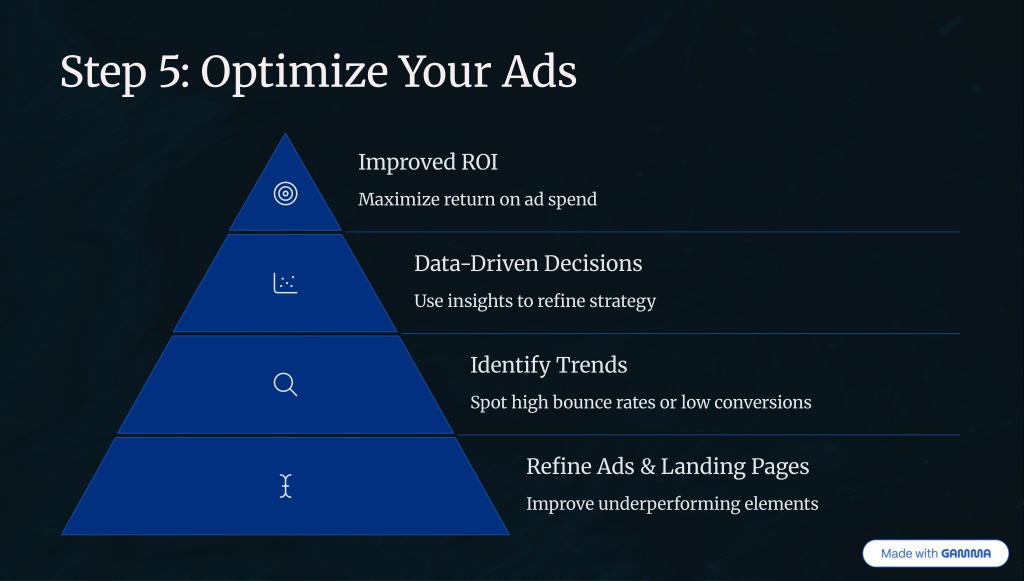 Step 5: Optimize Your Ads

Improved ROI

Maximize return on ad spend

Data-Driven Decisions

Use insights to refine strategy

Identify Trends

Spot high bounce rates or low conversions

Refine Ads & Landing Pages

Improve underperforming elements

Made with GAMMA